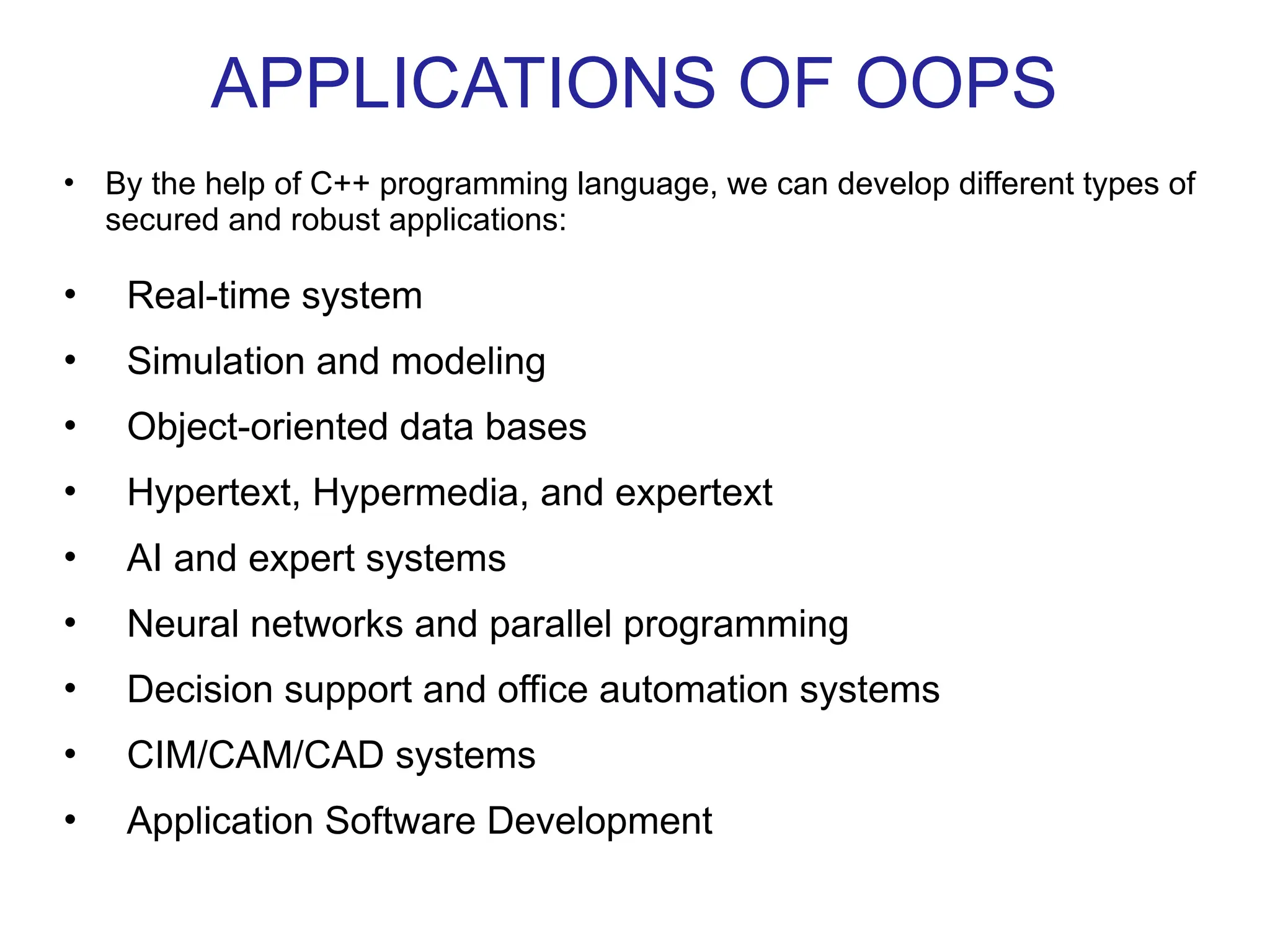 APPLICATIONS OF OOPS

• By the help of C++ programming language, we can develop different types of secured and robust applications:

• Real-time system
• Simulation and modeling
• Object-oriented data bases
• Hypertext, Hypermedia, and expertext
• AI and expert systems
• Neural networks and parallel programming
• Decision support and office automation systems
• CIM/CAM/CAD systems
• Application Software Development